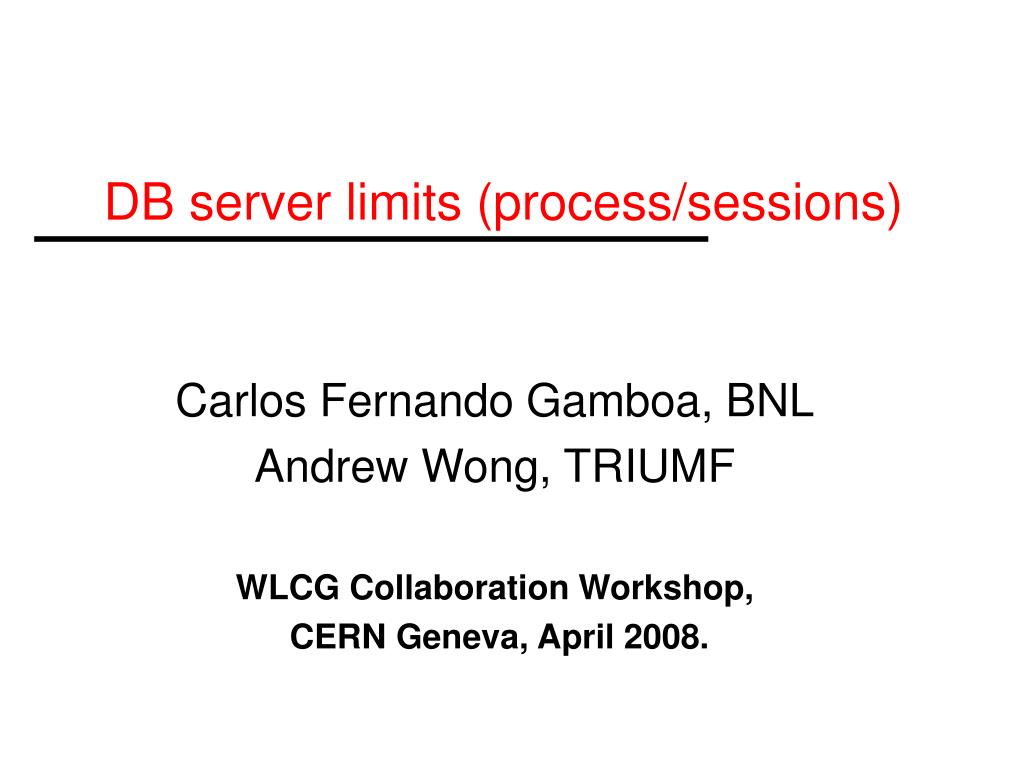 DB server limits (process/sessions)

Carlos Fernando Gamboa, BNL
Andrew Wong, TRIUMF

WLCG Collaboration Workshop,
CERN Geneva, April 2008.